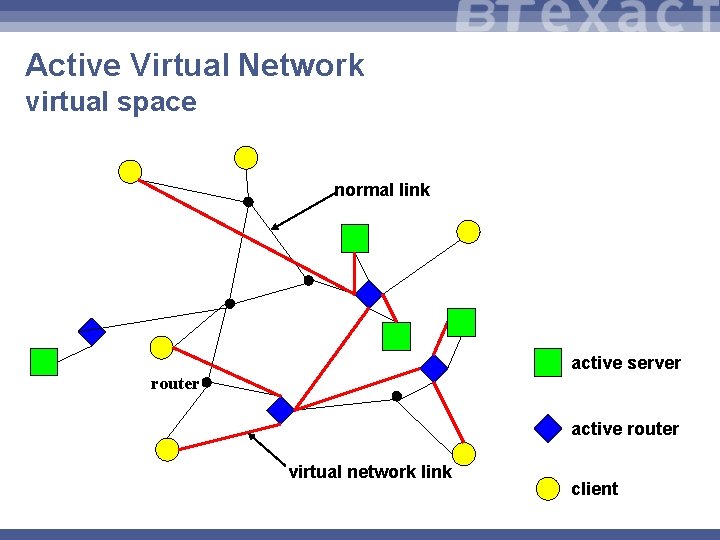 BTexact

Active Virtual Network
virtual space

normal link

router

virtual network link

active server

active router

client